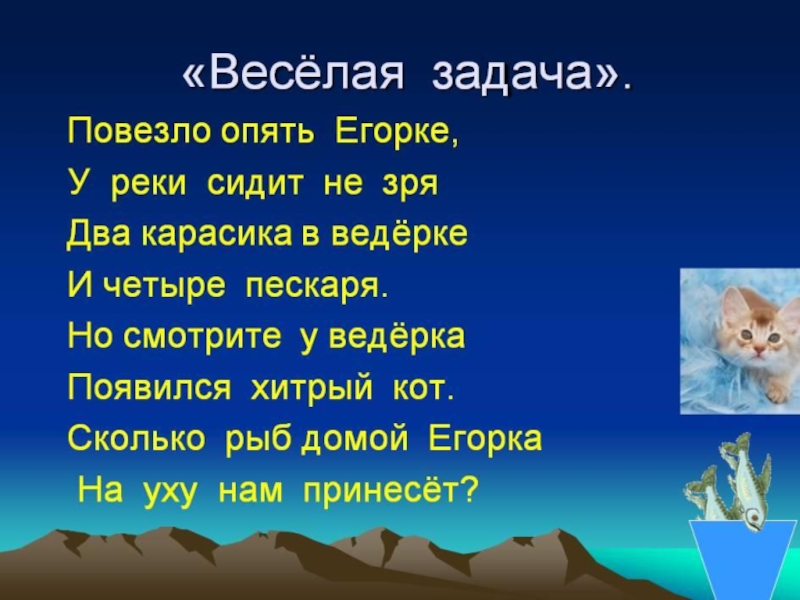 «Весёлая задача».

Повезло опять Егорке,
У реки сидит не зря
Два карасика в ведёрке
И четыре пескаря.
Но смотрите у ведёрка
Появился хитрый кот.
Сколько рыб домой Егорка
На уху нам принесёт?